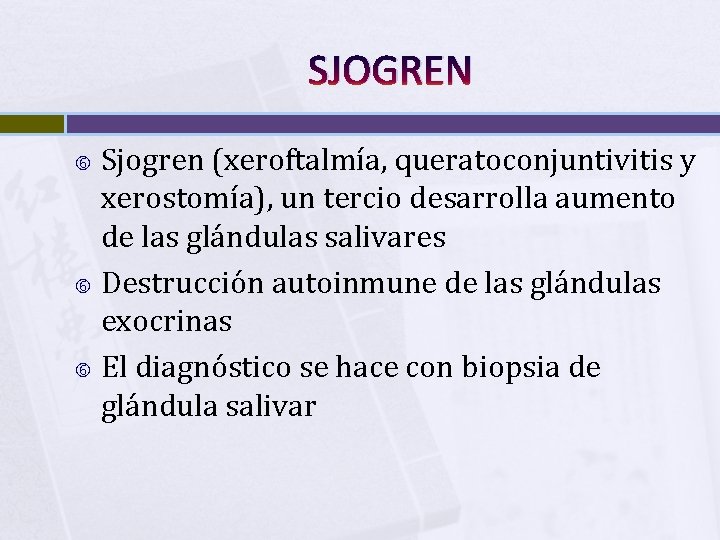 SJOGREN

Sjogren (xeroftalmía, queratoconjuntivitis y xerostomía), un tercio desarrolla aumento de las glándulas salivares

Destrucción autoinmune de las glándulas exocrinas

El diagnóstico se hace con biopsia de glándula salivar